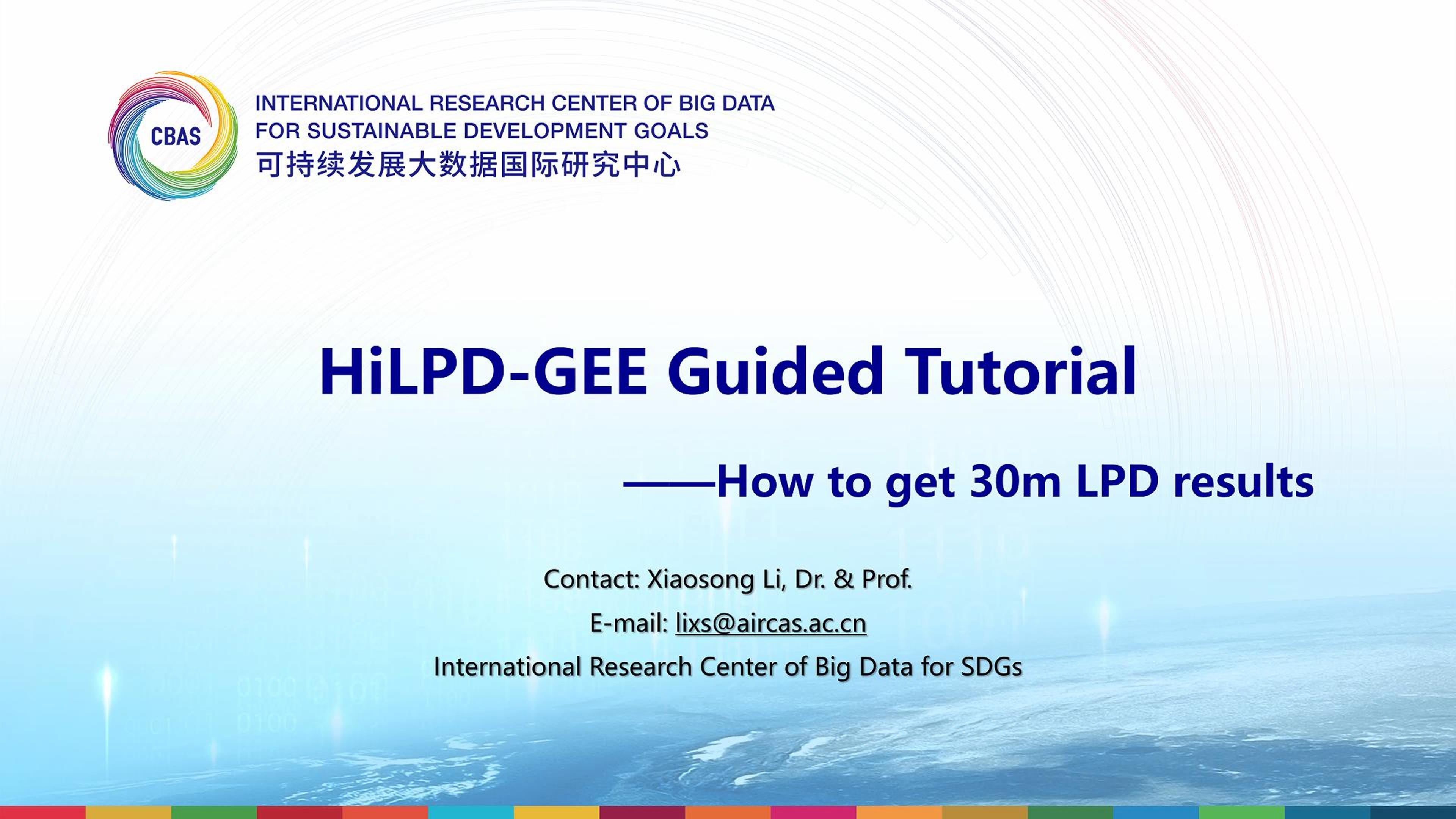 CBAS

INTERNATIONAL RESEARCH CENTER OF BIG DATA FOR SUSTAINABLE DEVELOPMENT GOALS
可持续发展大数据国际研究中心

HiLPD-GEE Guided Tutorial

——How to get 30m LPD results

Contact: Xiaosong Li, Dr. & Prof.
E-mail: lixs@aircas.ac.cn
International Research Center of Big Data for SDGs